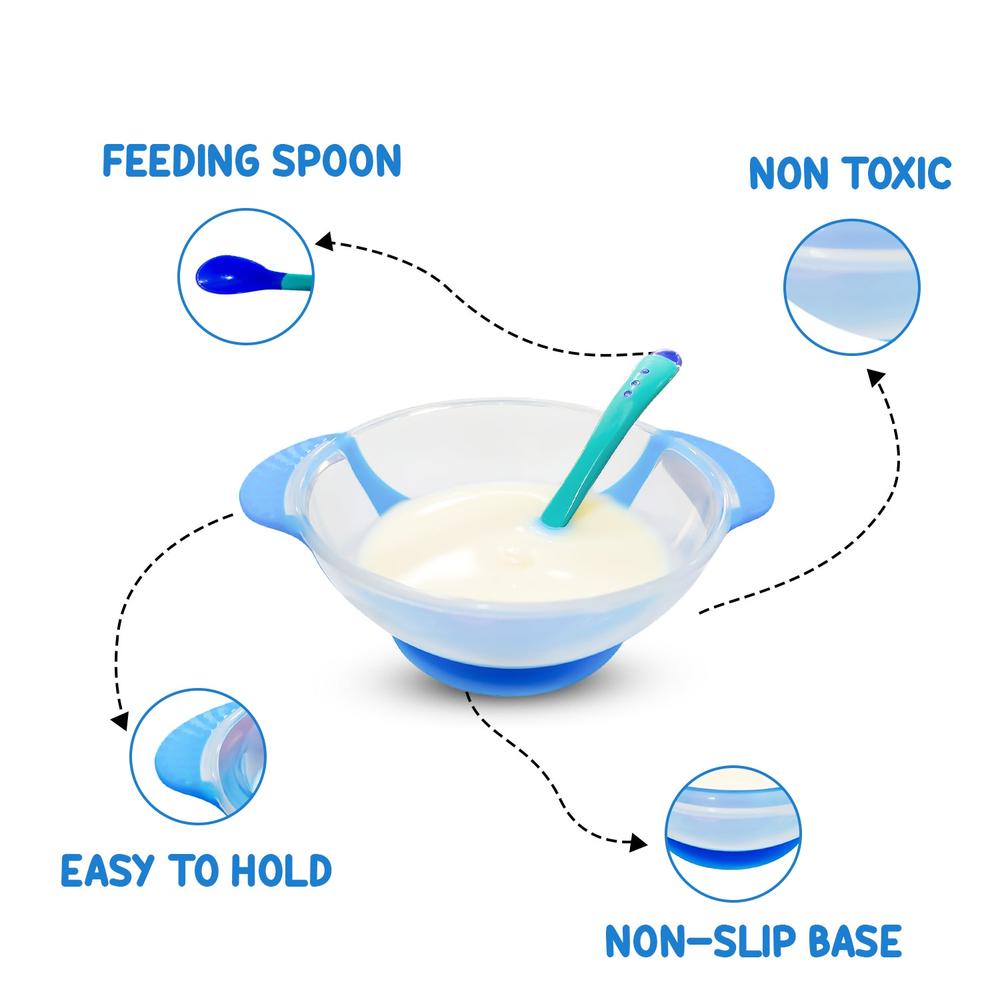 FEEDING SPOON

NON TOXIC

EASY TO HOLD

NON-SLIP BASE